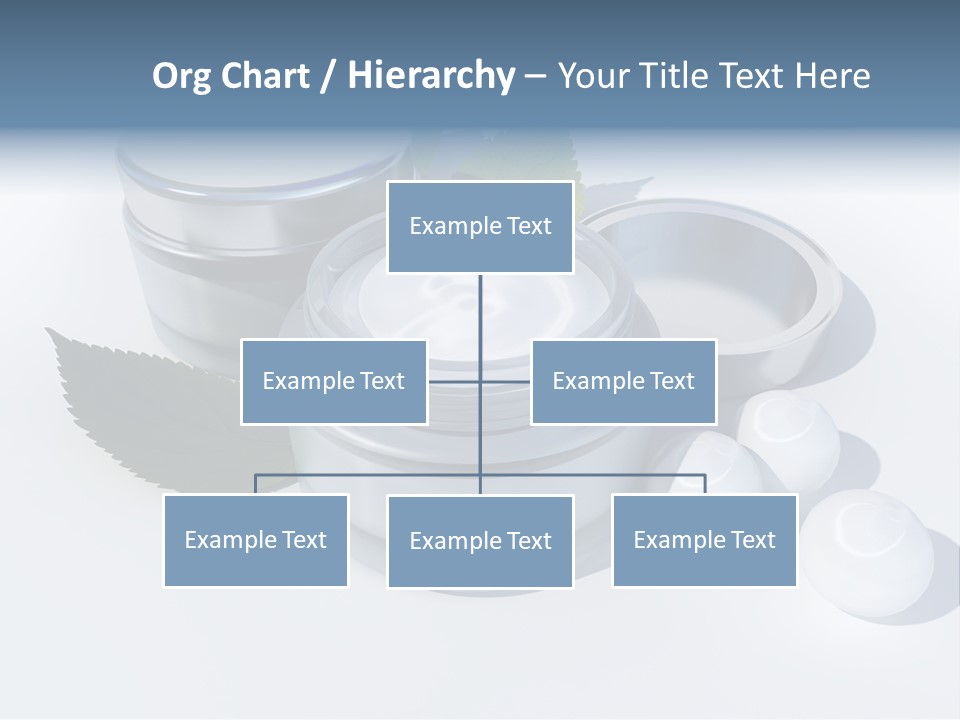 Org Chart / Hierarchy – Your Title Text Here

Example Text

Example Text

Example Text

Example Text

Example Text

Example Text